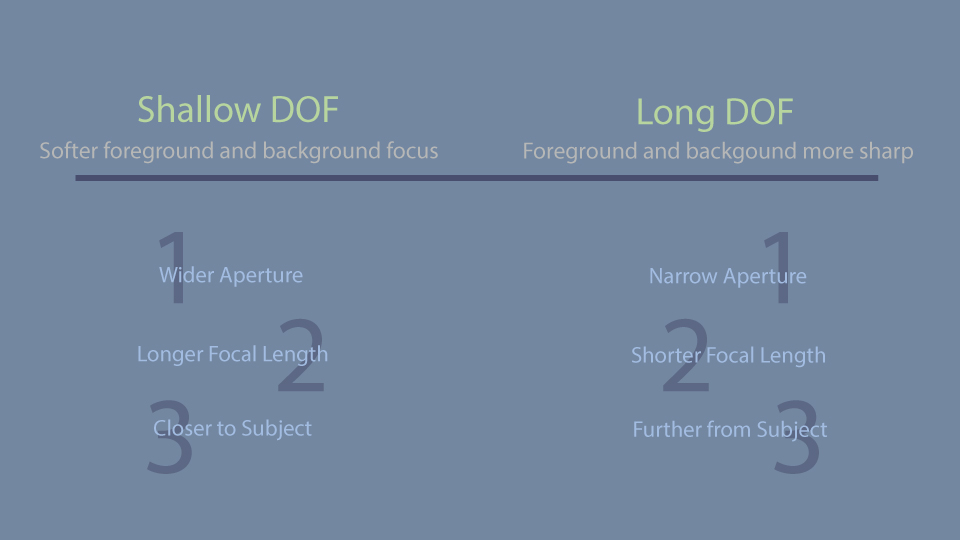 Shallow DOF
Softer foreground and background focus

1
Wider Aperture

2
Longer Focal Length

3
Closer to Subject

Long DOF
Foreground and backgound more sharp

1
Narrow Aperture

2
Shorter Focal Length

3
Further from Subject